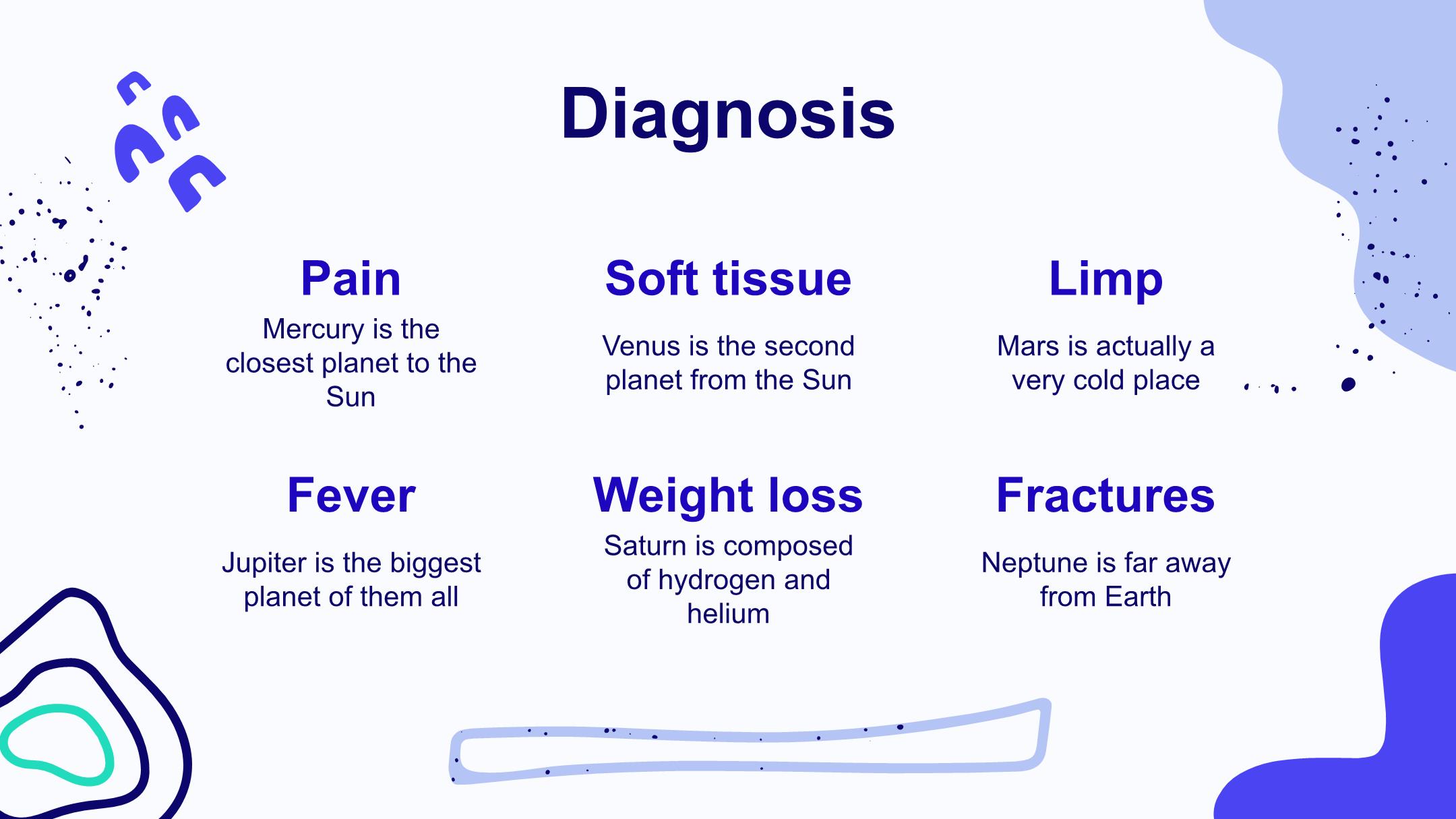 Diagnosis

Pain

Mercury is the closest planet to the Sun

Soft tissue

Venus is the second planet from the Sun

Limp

Mars is actually a very cold place

Fever

Jupiter is the biggest planet of them all

Weight loss

Saturn is composed of hydrogen and helium

Fractures

Neptune is far away from Earth